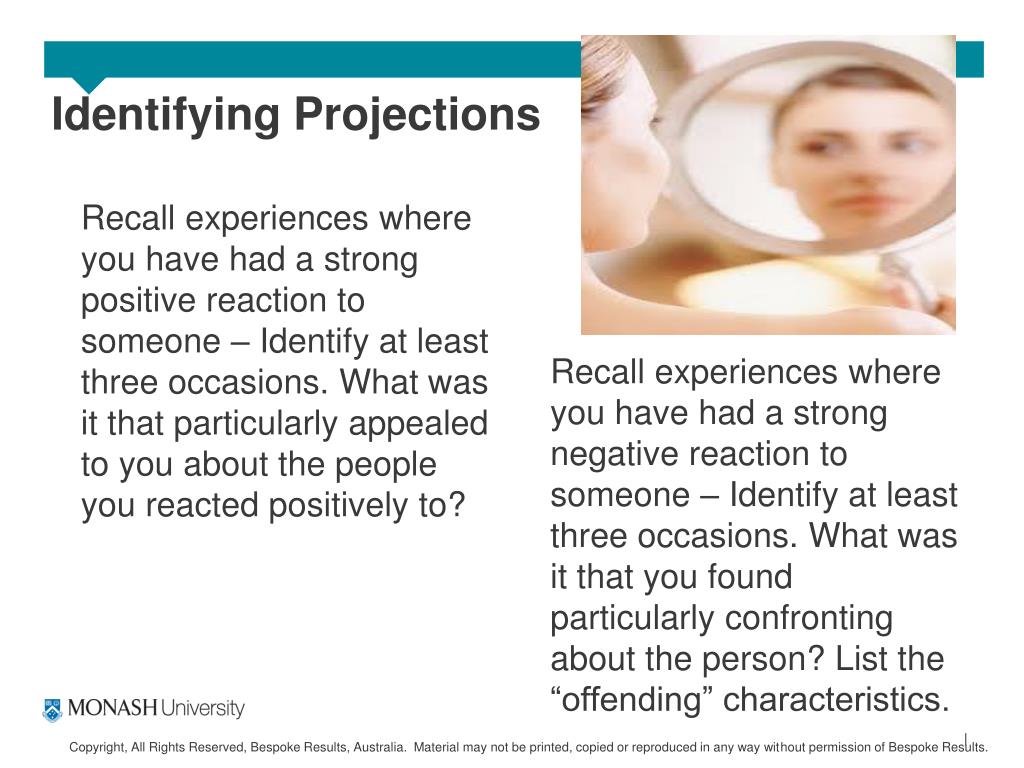 Identifying Projections

Recall experiences where you have had a strong positive reaction to someone – Identify at least three occasions. What was it that particularly appealed to you about the people you reacted positively to?

Recall experiences where you have had a strong negative reaction to someone – Identify at least three occasions. What was it that you found particularly confronting about the person? List the “offending” characteristics.

MONASH University

Copyright, All Rights Reserved, Bespoke Results, Australia. Material may not be printed, copied or reproduced in any way without permission of Bespoke Results.